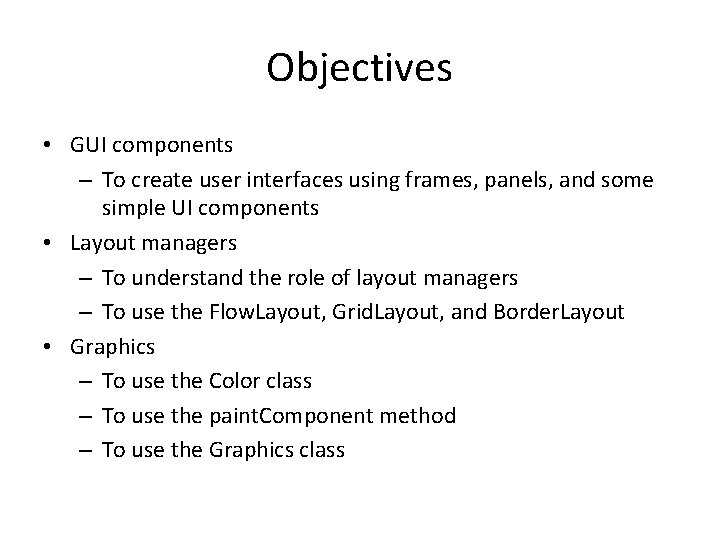 Objectives

• GUI components
  – To create user interfaces using frames, panels, and some simple UI components
• Layout managers
  – To understand the role of layout managers
  – To use the FlowLayout, GridLayout, and BorderLayout
• Graphics
  – To use the Color class
  – To use the paintComponent method
  – To use the Graphics class